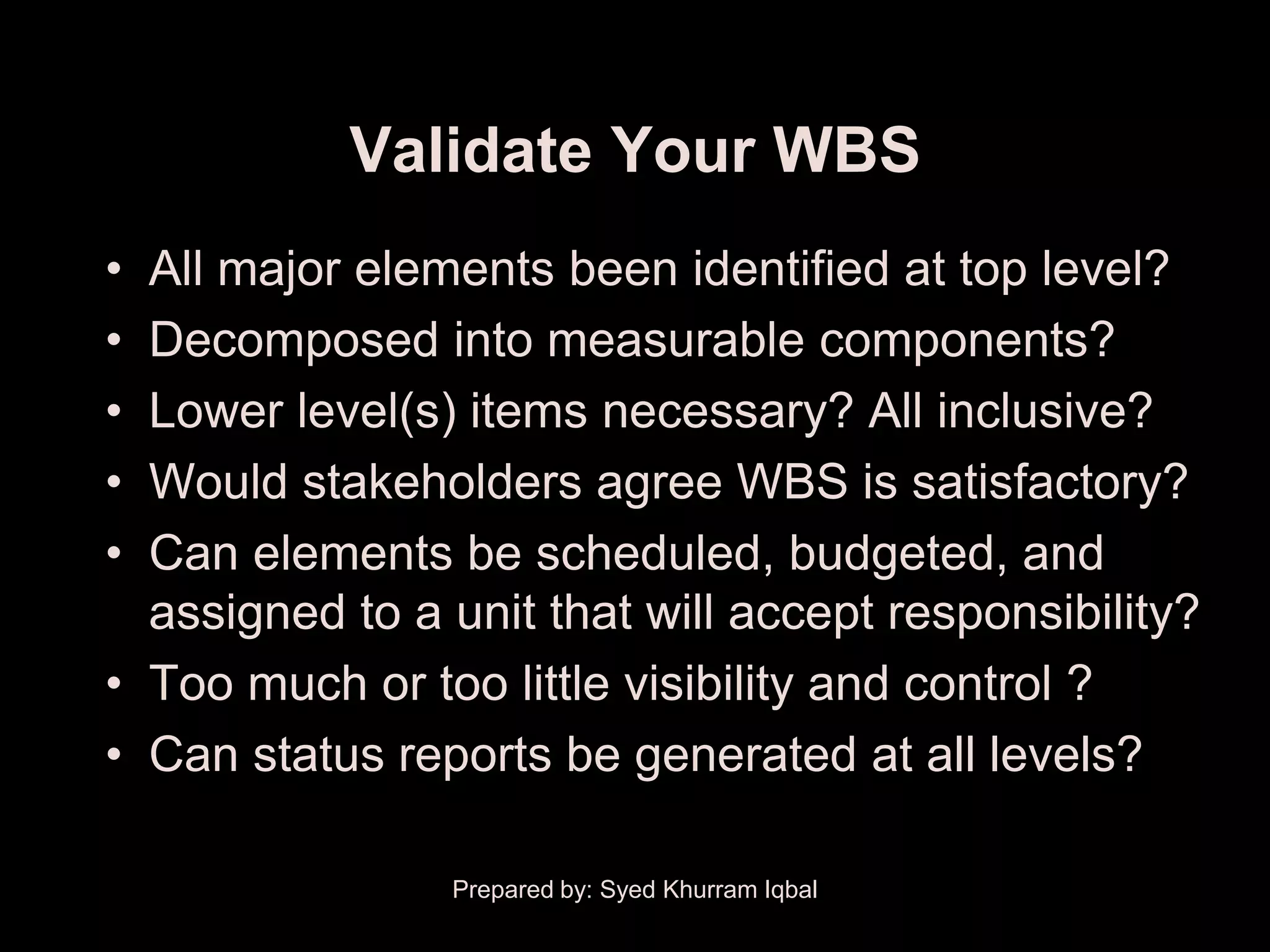 Validate Your WBS

• All major elements been identified at top level?
• Decomposed into measurable components?
• Lower level(s) items necessary? All inclusive?
• Would stakeholders agree WBS is satisfactory?
• Can elements be scheduled, budgeted, and assigned to a unit that will accept responsibility?
• Too much or too little visibility and control ?
• Can status reports be generated at all levels?

Prepared by: Syed Khurram Iqbal